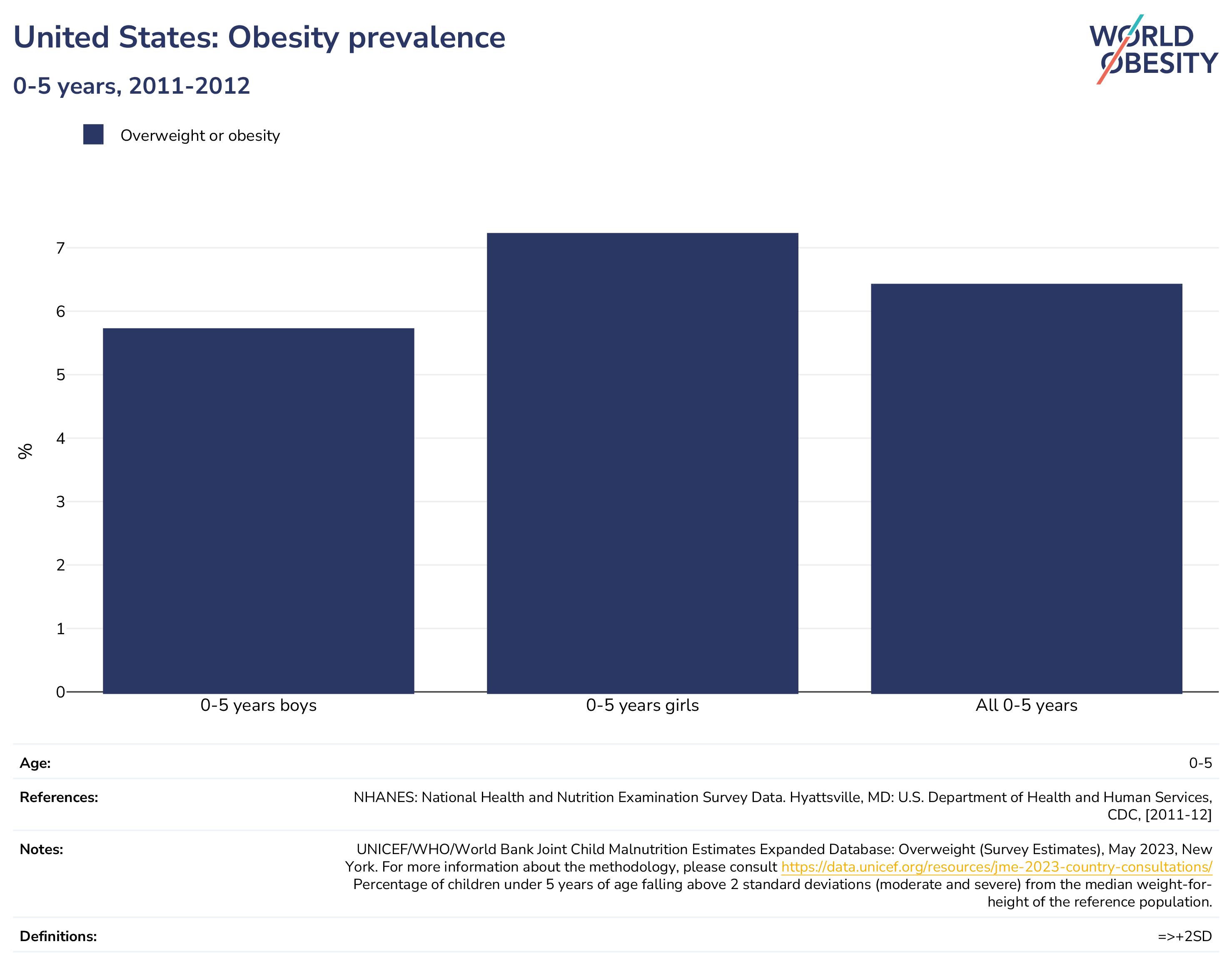 United States: Obesity prevalence

0-5 years, 2011-2012

WORLD OBESITY

Overweight or obesity

%

7
6
5
4
3
2
1
0

0-5 years boys
0-5 years girls
All 0-5 years

| | |
|---|---|
| Age: | 0-5 |
| References: | NHANES: National Health and Nutrition Examination Survey Data. Hyattsville, MD: U.S. Department of Health and Human Services, CDC, [2011-12] |
| Notes: | UNICEF/WHO/World Bank Joint Child Malnutrition Estimates Expanded Database: Overweight (Survey Estimates), May 2023, New York. For more information about the methodology, please consult https://data.unicef.org/resources/jme-2023-country-consultations/ Percentage of children under 5 years of age falling above 2 standard deviations (moderate and severe) from the median weight-for-height of the reference population. |
| Definitions: | =>+2SD |